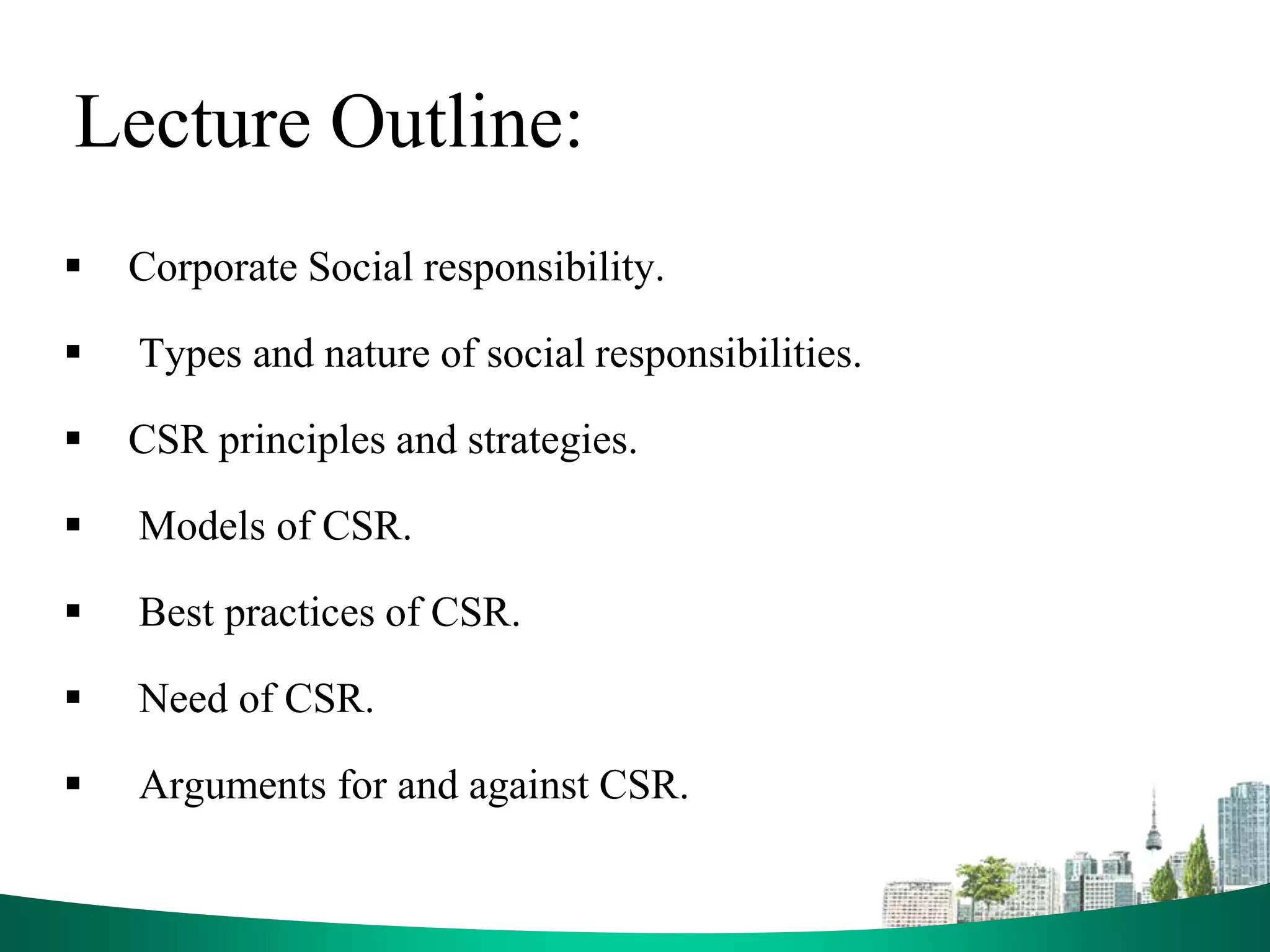 Lecture Outline:

▪ Corporate Social responsibility.

▪ Types and nature of social responsibilities.

▪ CSR principles and strategies.

▪ Models of CSR.

▪ Best practices of CSR.

▪ Need of CSR.

▪ Arguments for and against CSR.